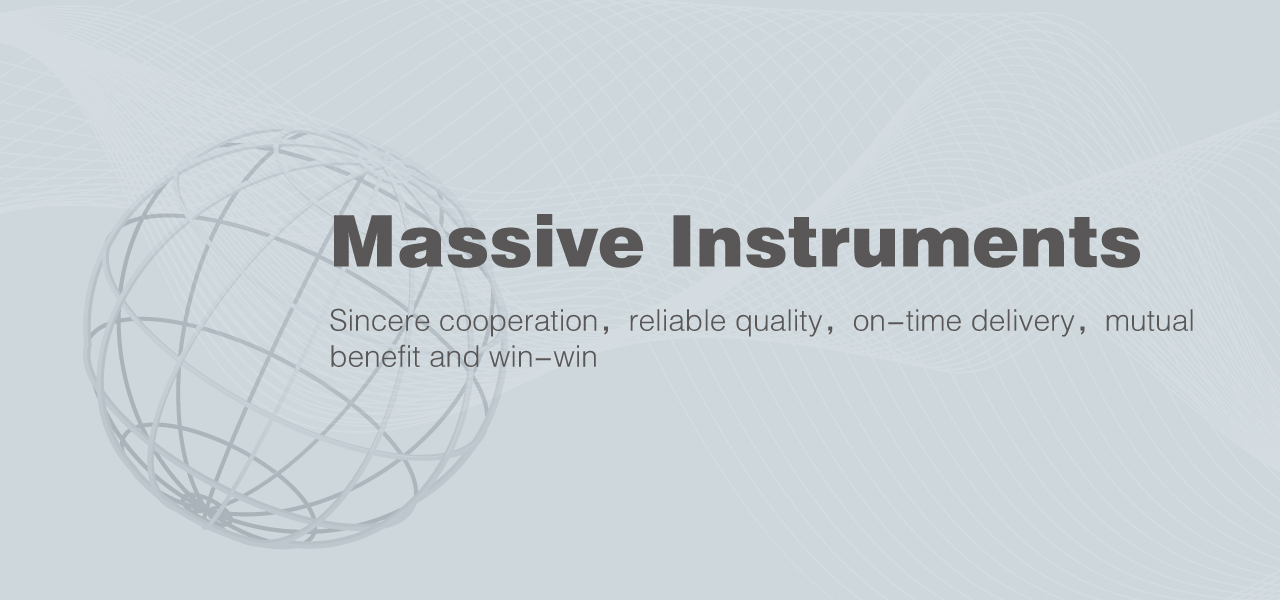 Massive Instruments

Sincere cooperation，reliable quality，on-time delivery，mutual benefit and win-win